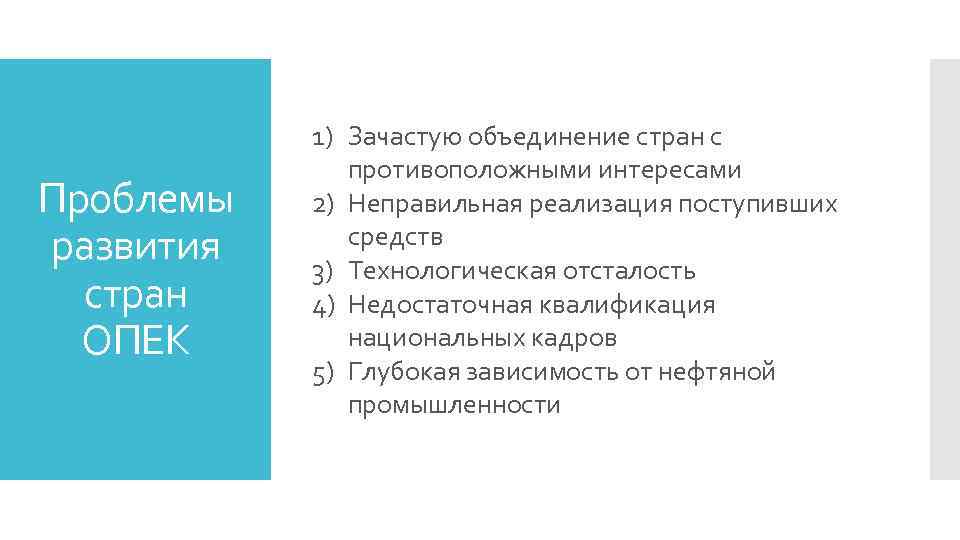 Проблемы развития стран ОПЕК

1) Зачастую объединение стран с противоположными интересами
2) Неправильная реализация поступивших средств
3) Технологическая отсталость
4) Недостаточная квалификация национальных кадров
5) Глубокая зависимость от нефтяной промышленности